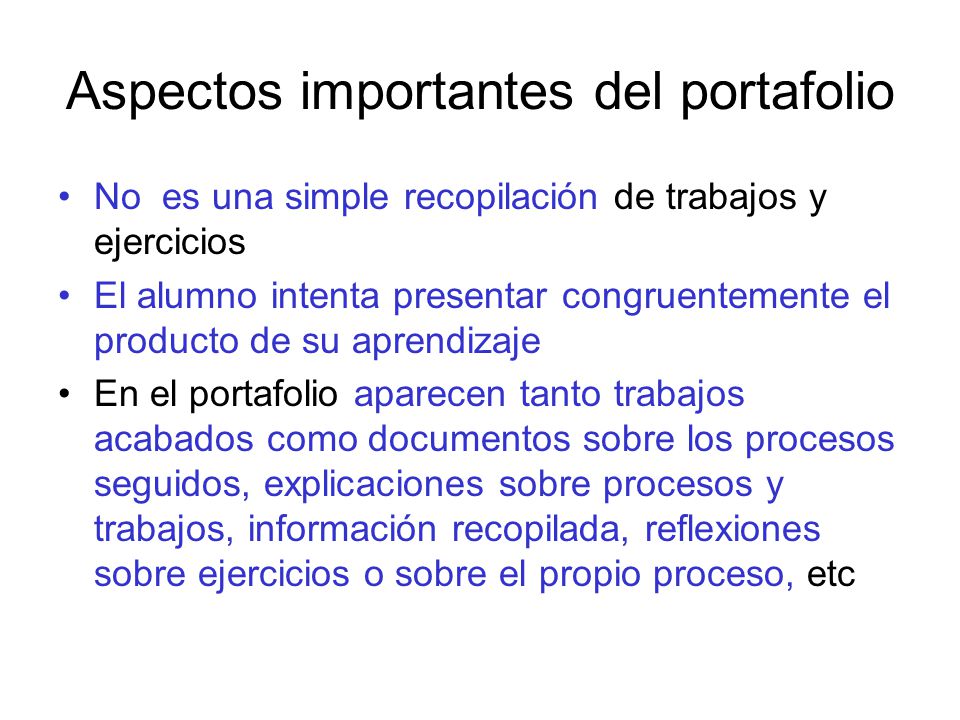 Aspectos importantes del portafolio

• No es una simple recopilación de trabajos y ejercicios
• El alumno intenta presentar congruentemente el producto de su aprendizaje
• En el portafolio aparecen tanto trabajos acabados como documentos sobre los procesos seguidos, explicaciones sobre procesos y trabajos, información recopilada, reflexiones sobre ejercicios o sobre el propio proceso, etc